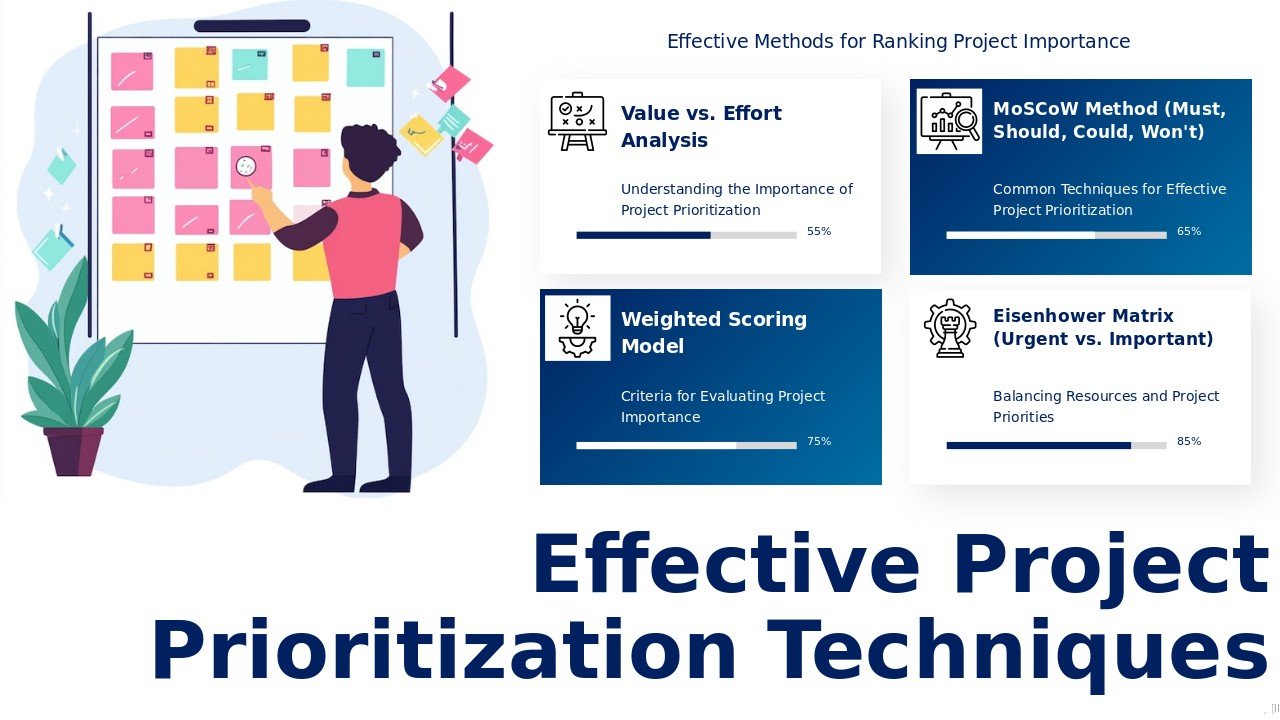 Effective Methods for Ranking Project Importance

Value vs. Effort Analysis

Understanding the Importance of Project Prioritization

55%

MoSCoW Method (Must, Should, Could, Won't)

Common Techniques for Effective Project Prioritization

65%

Weighted Scoring Model

Criteria for Evaluating Project Importance

75%

Eisenhower Matrix (Urgent vs. Important)

Balancing Resources and Project Priorities

85%

Effective Project Prioritization Techniques